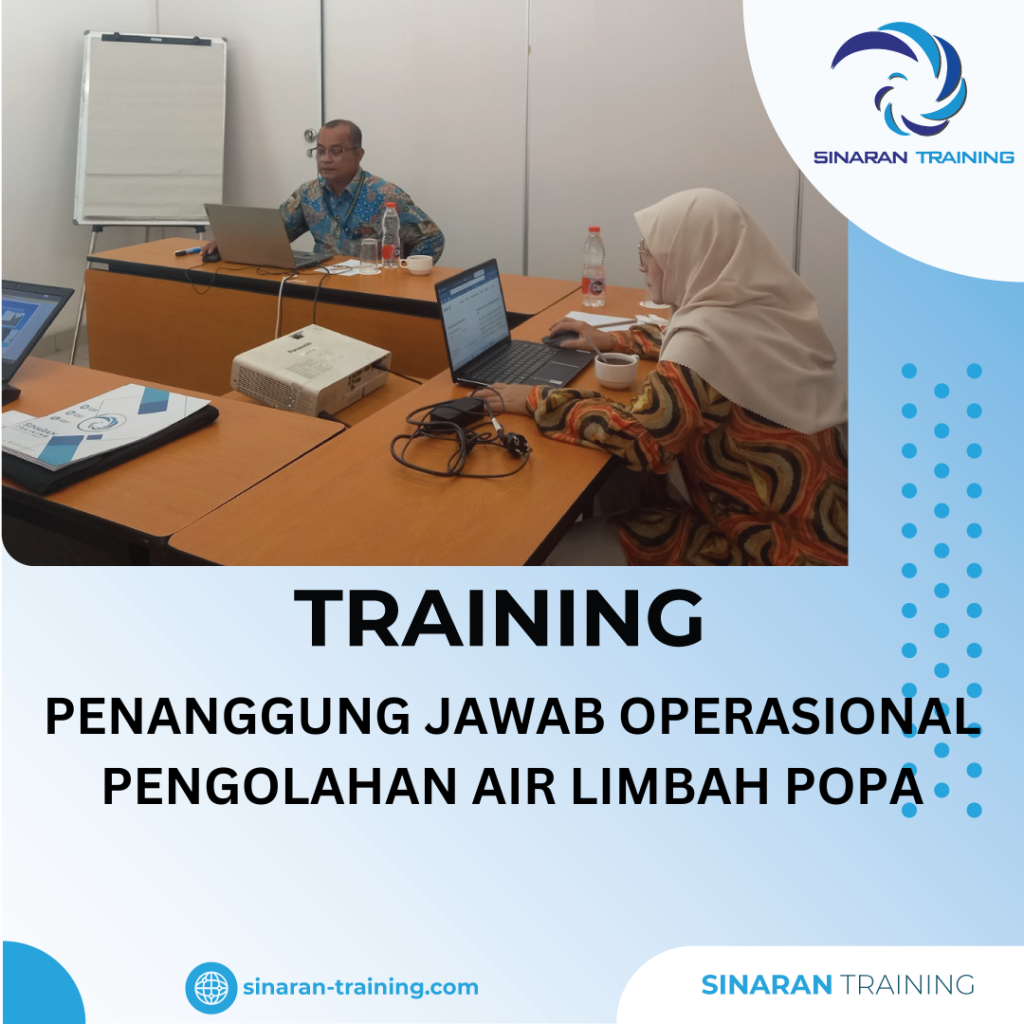 SINARAN TRAINING

TRAINING

PENANGGUNG JAWAB OPERASIONAL PENGOLAHAN AIR LIMBAH POPA

sinaran-training.com

SINARAN TRAINING